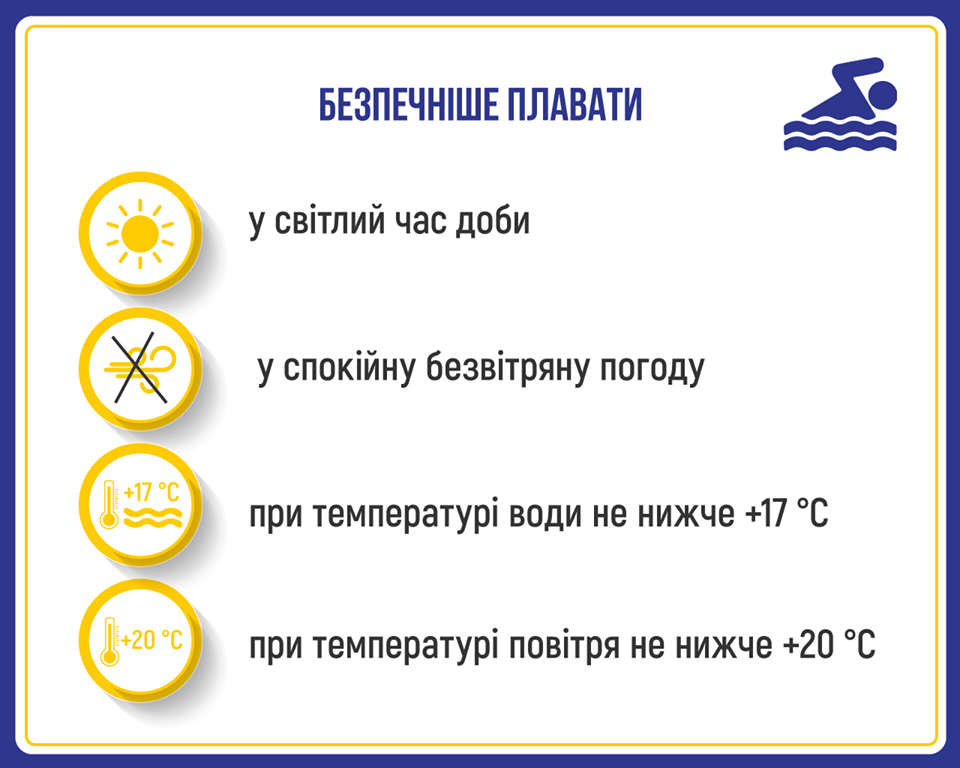 БЕЗПЕЧНІШЕ ПЛАВАТИ

у світлий час доби

у спокійну безвітряну погоду

+17 °C

при температурі води не нижче +17 °C

+20 °C

при температурі повітря не нижче +20 °C